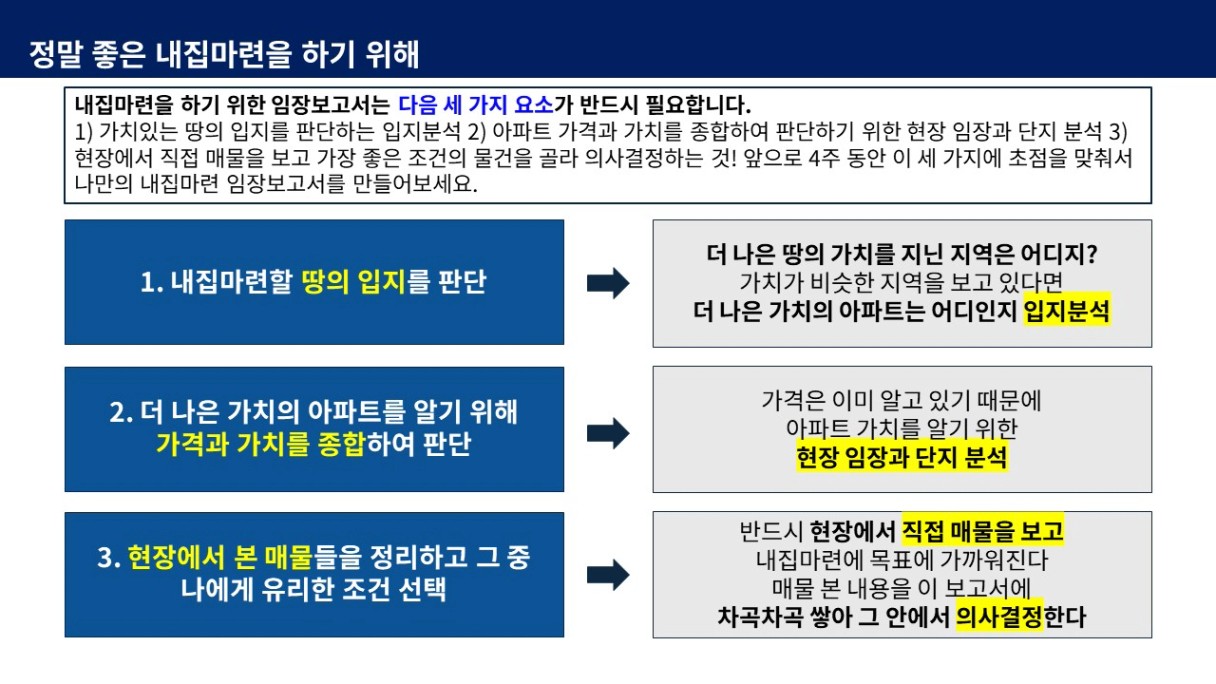 정말 좋은 내집마련을 하기 위해

내집마련을 하기 위한 임장보고서는 다음 세 가지 요소가 반드시 필요합니다.
1) 가치있는 땅의 입지를 판단하는 입지분석 2) 아파트 가격과 가치를 종합하여 판단하기 위한 현장 임장과 단지 분석 3) 현장에서 직접 매물을 보고 가장 좋은 조건의 물건을 골라 의사결정하는 것! 앞으로 4주 동안 이 세 가지에 초점을 맞춰서 나만의 내집마련 임장보고서를 만들어보세요.

1. 내집마련할 땅의 입지를 판단

더 나은 땅의 가치를 지닌 지역은 어디지?
가치가 비슷한 지역을 보고 있다면
더 나은 가치의 아파트는 어디인지 입지분석

2. 더 나은 가치의 아파트를 알기 위해 가격과 가치를 종합하여 판단

가격은 이미 알고 있기 때문에
아파트 가치를 알기 위한
현장 임장과 단지 분석

3. 현장에서 본 매물들을 정리하고 그 중 나에게 유리한 조건 선택

반드시 현장에서 직접 매물을 보고
내집마련에 목표에 가까워진다
매물 본 내용을 이 보고서에
차곡차곡 쌓아 그 안에서 의사결정한다